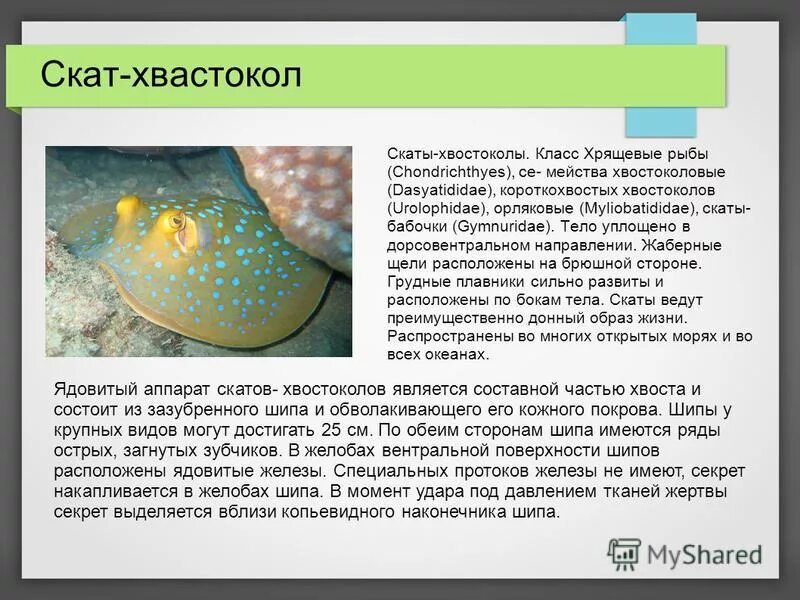 Скат-хвастокол

Скаты-хвостоколы. Класс Хрящевые рыбы (Chondrichthyes), се- мейства хвостоколовые (Dasyatididae), короткохвостых хвостоколов (Urolophidae), орляковые (Myliobatididae), скаты-бабочки (Gymnuridae). Тело уплощено в дорсовентральном направлении. Жаберные щели расположены на брюшной стороне. Грудные плавники сильно развиты и расположены по бокам тела. Скаты ведут преимущественно донный образ жизни. Распространены во многих открытых морях и во всех океанах.

Ядовитый аппарат скатов- хвостоколов является составной частью хвоста и состоит из зазубренного шипа и обволакивающего его кожного покрова. Шипы у крупных видов могут достигать 25 см. По обеим сторонам шипа имеются ряды острых, загнутых зубчиков. В желобах вентральной поверхности шипов расположены ядовитые железы. Специальных протоков железы не имеют, секрет накапливается в желобах шипа. В момент удара под давлением тканей жертвы секрет выделяется вблизи копьевидного наконечника шипа.

MyShared